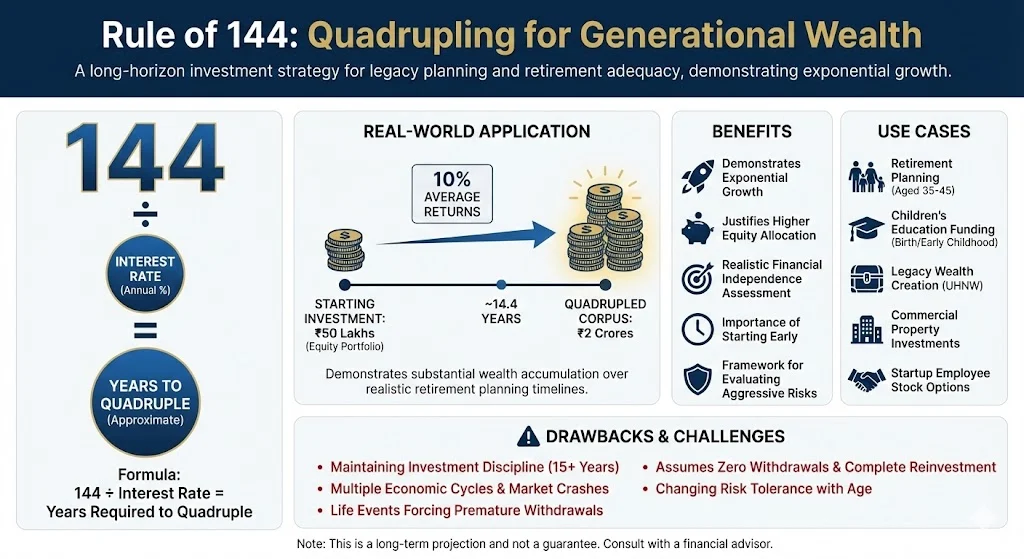 Rule of 144: Quadrupling for Generational Wealth

A long-horizon investment strategy for legacy planning and retirement adequacy, demonstrating exponential growth.

144
÷
INTEREST RATE
(Annual %)
=
YEARS TO QUADRUPLE
(Approximate)

Formula:
144 ÷ Interest Rate = Years Required to Quadruple

REAL-WORLD APPLICATION

10%
AVERAGE RETURNS

STARTING INVESTMENT: ₹50 Lakhs
(Equity Portfolio)

~14.4 YEARS

QUADRUPLED CORPUS: ₹2 Crores

Demonstrates substantial wealth accumulation over realistic retirement planning timelines.

BENEFITS

Demonstrates Exponential Growth

Justifies Higher Equity Allocation

Realistic Financial Independence Assessment

Importance of Starting Early

Framework for Evaluating Aggressive Risks

USE CASES

Retirement Planning
(Aged 35-45)

Children's Education Funding
(Birth/Early Childhood)

Legacy Wealth Creation (UHNW)

Commercial Property Investments

Startup Employee Stock Options

DRAWBACKS & CHALLENGES

• Maintaining Investment Discipline (15+ Years)
• Multiple Economic Cycles & Market Crashes
• Life Events Forcing Premature Withdrawals
• Assumes Zero Withdrawals & Complete Reinvestment
• Changing Risk Tolerance with Age

Note: This is a long-term projection and not a guarantee. Consult with a financial advisor.